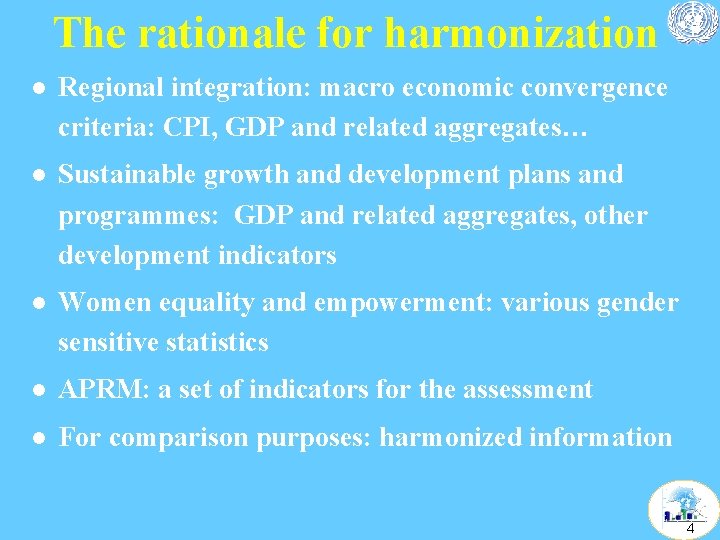 The rationale for harmonization

- Regional integration: macro economic convergence criteria: CPI, GDP and related aggregates…
- Sustainable growth and development plans and programmes: GDP and related aggregates, other development indicators
- Women equality and empowerment: various gender sensitive statistics
- APRM: a set of indicators for the assessment
- For comparison purposes: harmonized information

4